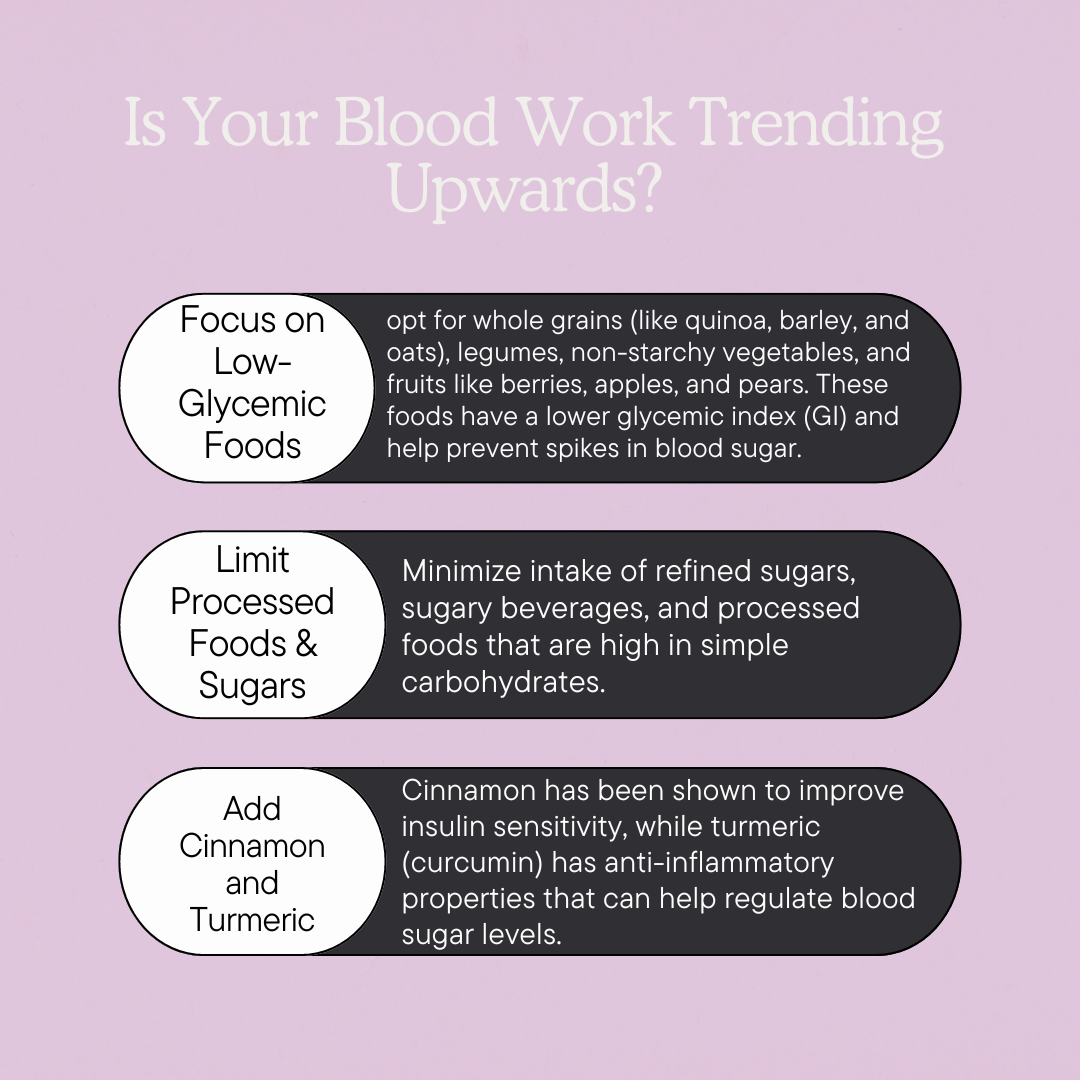 Is Your Blood Work Trending Upwards?

Focus on Low-Glycemic Foods

opt for whole grains (like quinoa, barley, and oats), legumes, non-starchy vegetables, and fruits like berries, apples, and pears. These foods have a lower glycemic index (GI) and help prevent spikes in blood sugar.

Limit Processed Foods & Sugars

Minimize intake of refined sugars, sugary beverages, and processed foods that are high in simple carbohydrates.

Add Cinnamon and Turmeric

Cinnamon has been shown to improve insulin sensitivity, while turmeric (curcumin) has anti-inflammatory properties that can help regulate blood sugar levels.